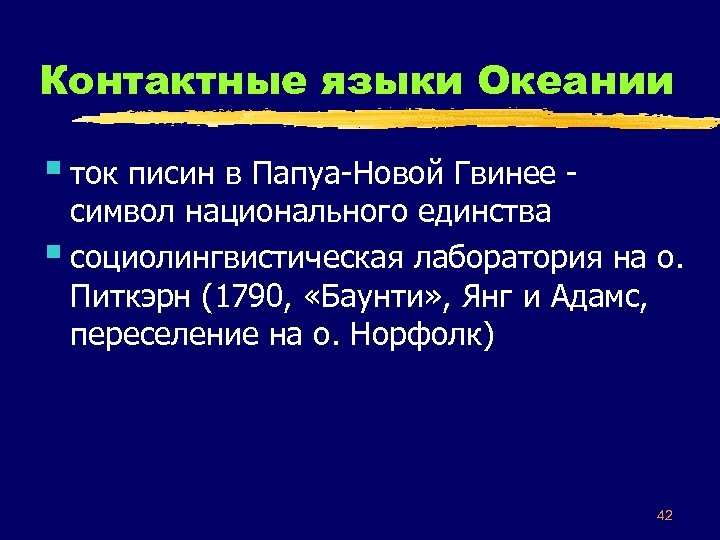 Контактные языки Океании

ток писин в Папуа-Новой Гвинее - символ национального единства

социолингвистическая лаборатория на о. Питкэрн (1790, «Баунти», Янг и Адамс, переселение на о. Норфолк)

42